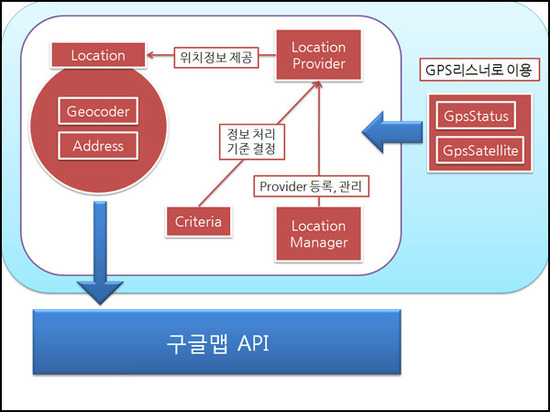 Location

위치정보 제공

Location Provider

GPS리스너로 이용

Geocoder

Address

정보 처리 기준 결정

GpsStatus

GpsSatellite

Provider 등록, 관리

Criteria

Location Manager

구글맵 API